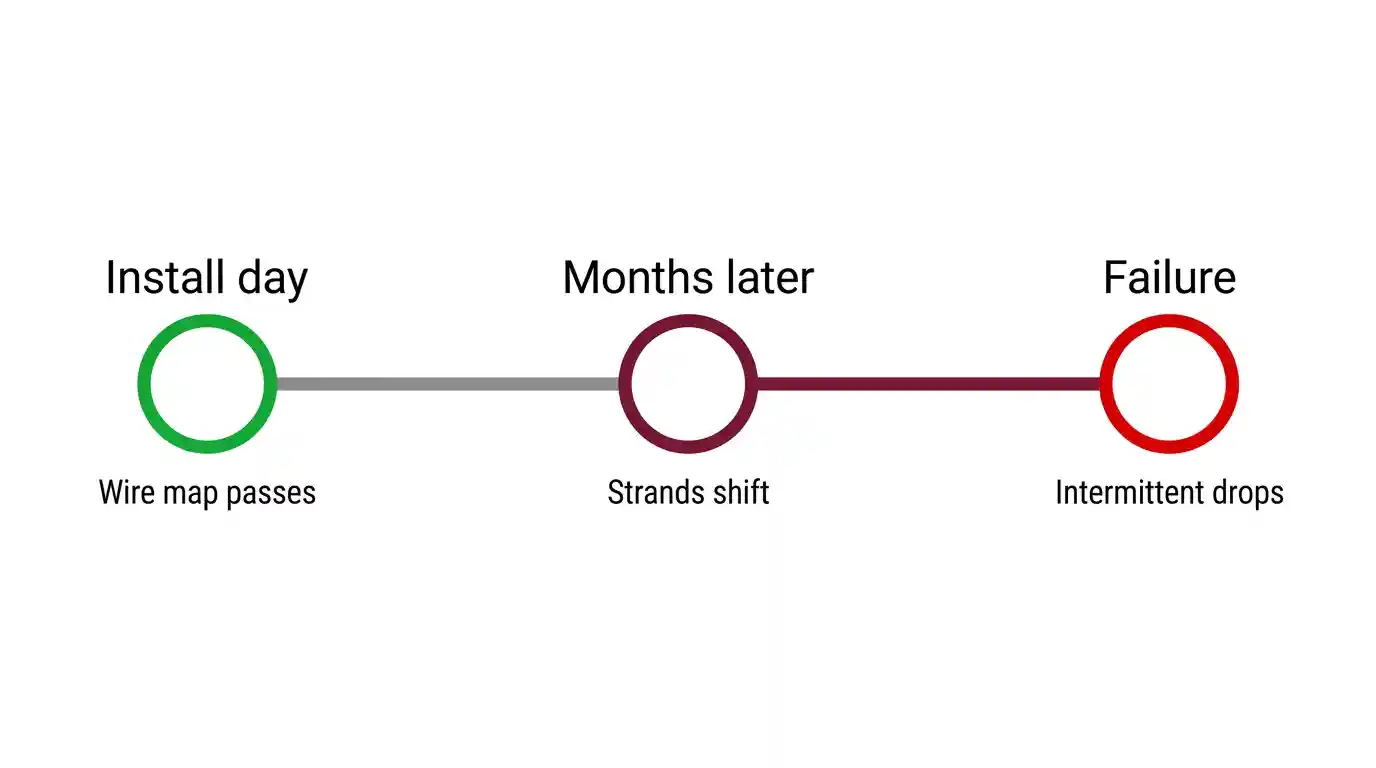 Install day

Wire map passes

Months later

Strands shift

Failure

Intermittent drops